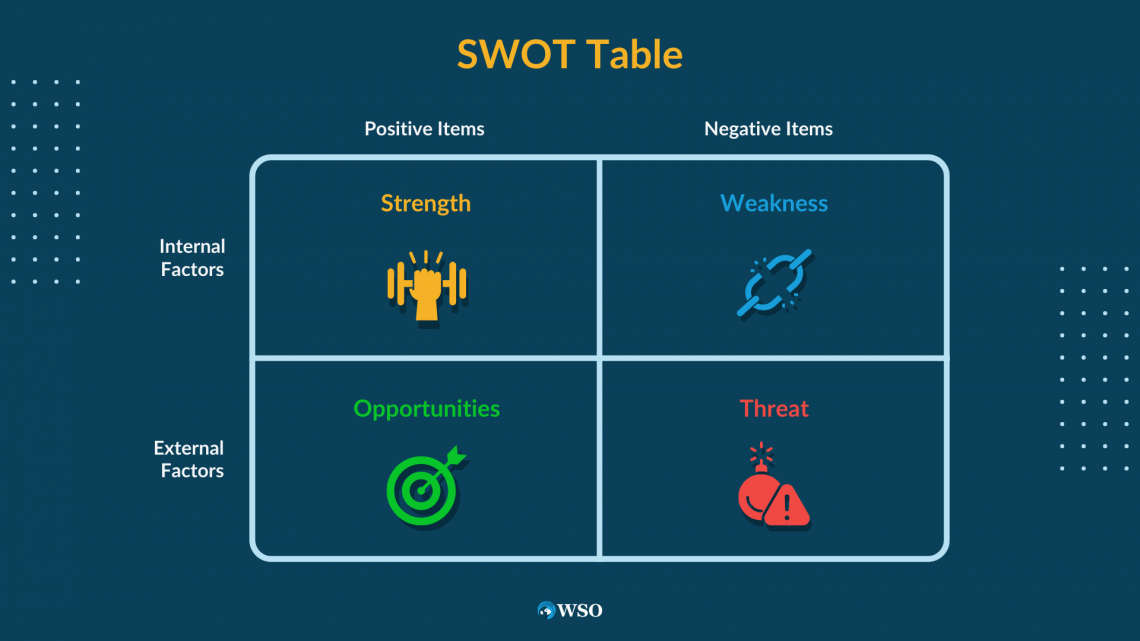 SWOT Table

|  | Positive Items | Negative Items |
|---|---|---|
| Internal Factors | Strength | Weakness |
| External Factors | Opportunities | Threat |

WSO